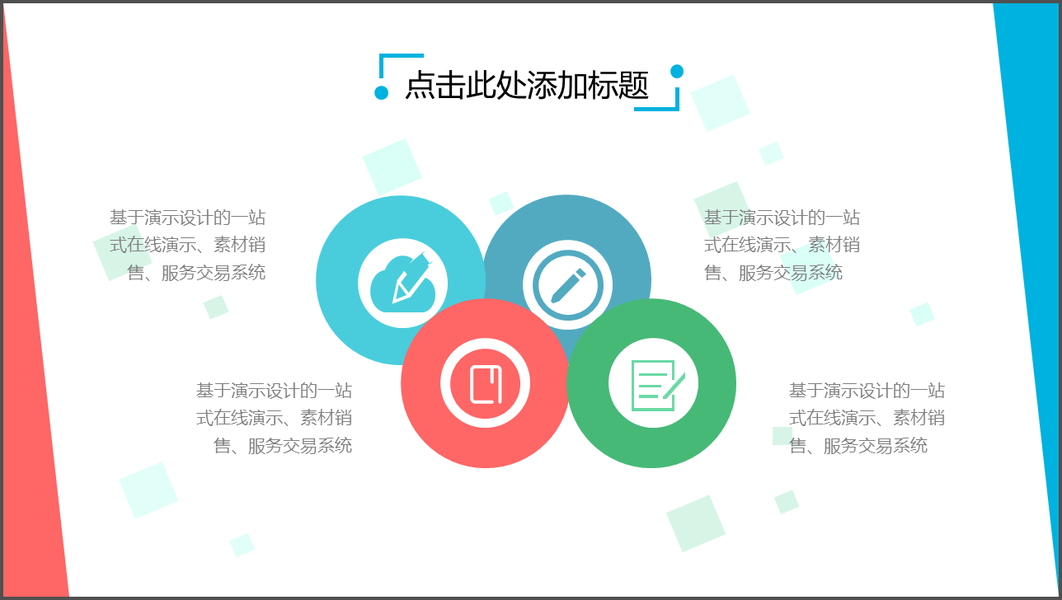 点击此处添加标题

基于演示设计的一站式在线演示、素材销售、服务交易系统

基于演示设计的一站式在线演示、素材销售、服务交易系统

基于演示设计的一站式在线演示、素材销售、服务交易系统

基于演示设计的一站式在线演示、素材销售、服务交易系统